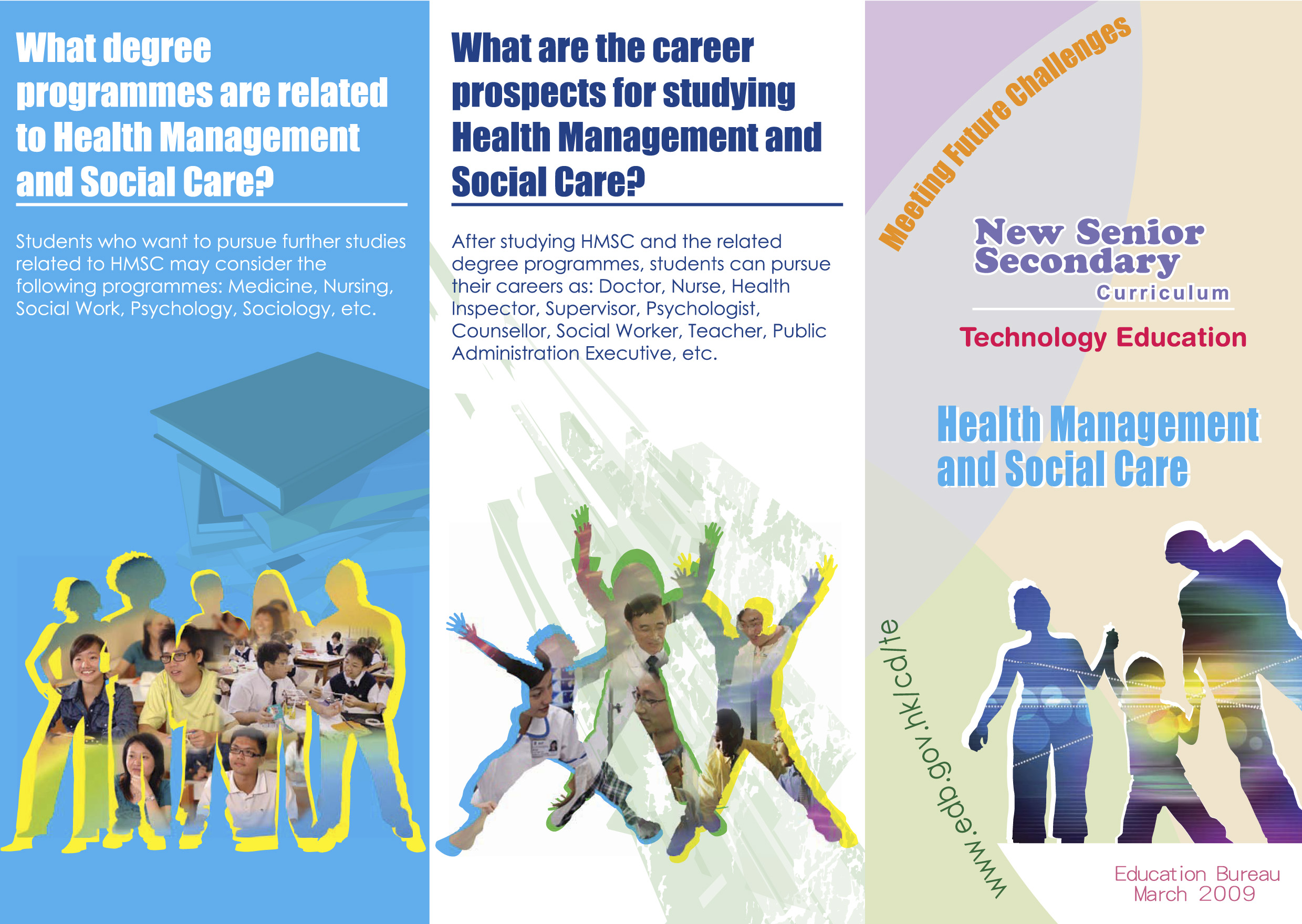 What degree programmes are related to Health Management and Social Care?

Students who want to pursue further studies related to HMSC may consider the following programmes: Medicine, Nursing, Social Work, Psychology, Sociology, etc.

What are the career prospects for studying Health Management and Social Care?

After studying HMSC and the related degree programmes, students can pursue their careers as: Doctor, Nurse, Health Inspector, Supervisor, Psychologist, Counsellor, Social Worker, Teacher, Public Administration Executive, etc.

Meeting Future Challenges

New Senior Secondary Curriculum

Technology Education

Health Management and Social Care

www.edb.gov.hk/cd/te

Education Bureau
March 2009